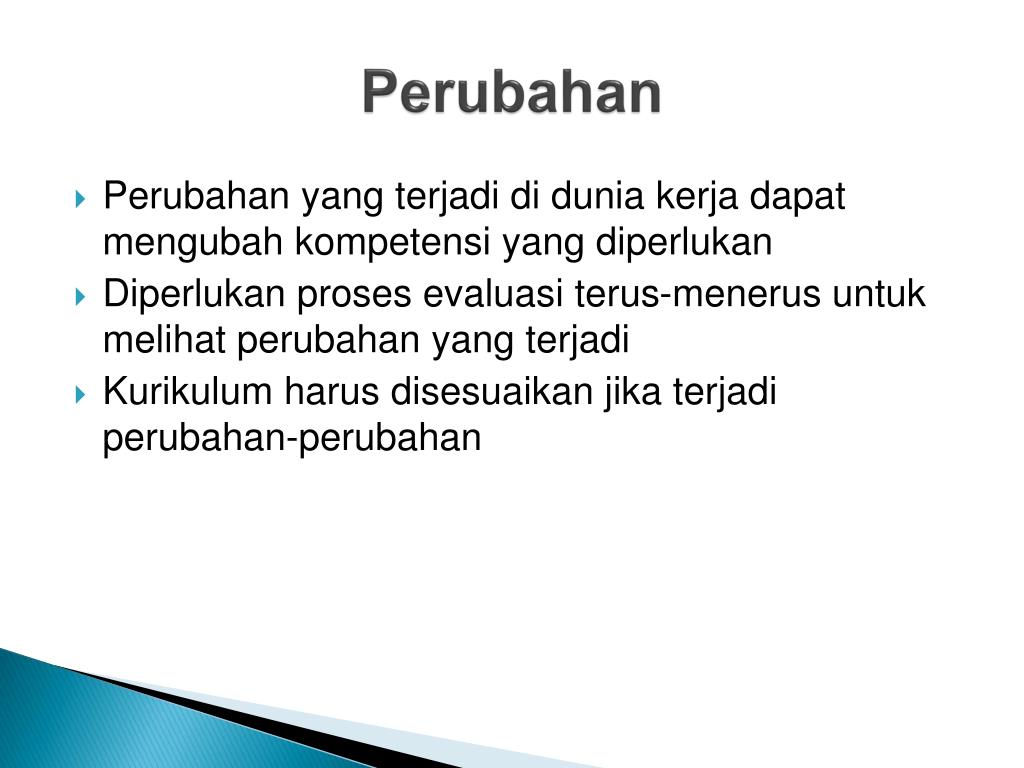 Perubahan

Perubahan yang terjadi di dunia kerja dapat mengubah kompetensi yang diperlukan

Diperlukan proses evaluasi terus-menerus untuk melihat perubahan yang terjadi

Kurikulum harus disesuaikan jika terjadi perubahan-perubahan